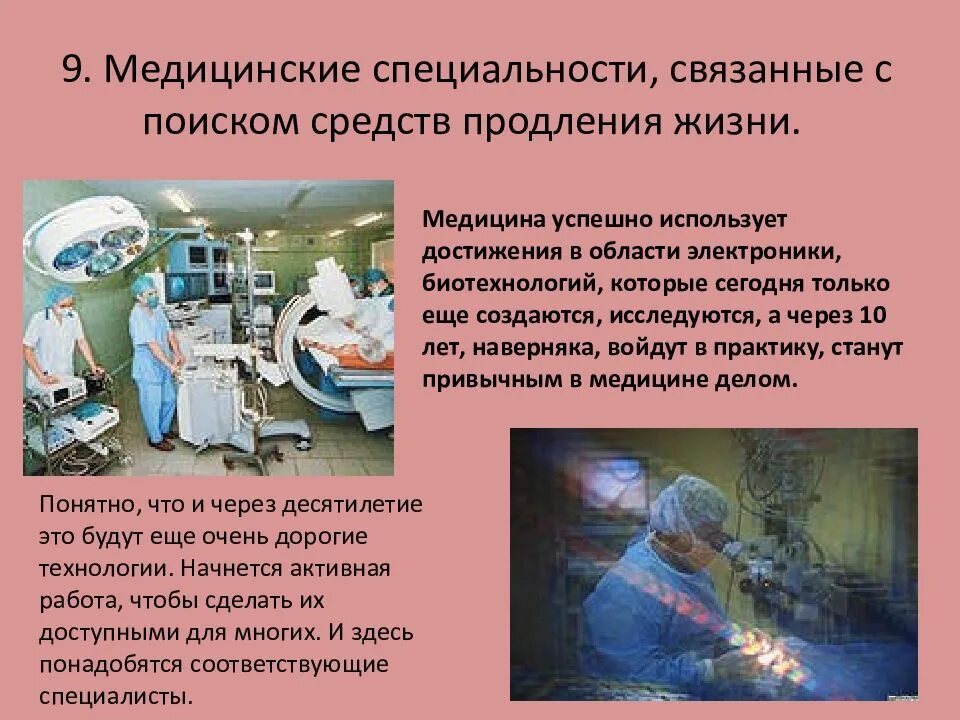 9. Медицинские специальности, связанные с поиском средств продления жизни.

Медицина успешно использует достижения в области электроники, биотехнологий, которые сегодня только еще создаются, исследуются, а через 10 лет, наверняка, войдут в практику, станут привычным в медицине делом.

Понятно, что и через десятилетие это будут еще очень дорогие технологии. Начнется активная работа, чтобы сделать их доступными для многих. И здесь понадобятся соответствующие специалисты.